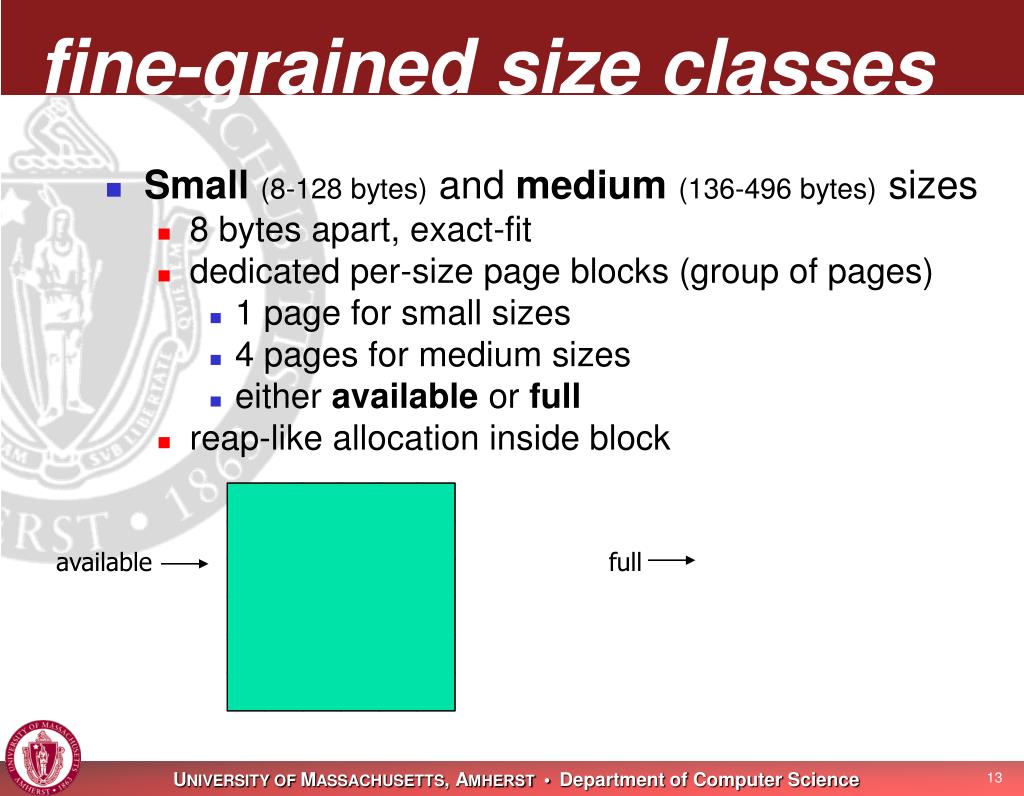 fine-grained size classes

Small (8-128 bytes) and medium (136-496 bytes) sizes
8 bytes apart, exact-fit
dedicated per-size page blocks (group of pages)
1 page for small sizes
4 pages for medium sizes
either available or full
reap-like allocation inside block

available

full

UNIVERSITY OF MASSACHUSETTS, AMHERST • Department of Computer Science

13